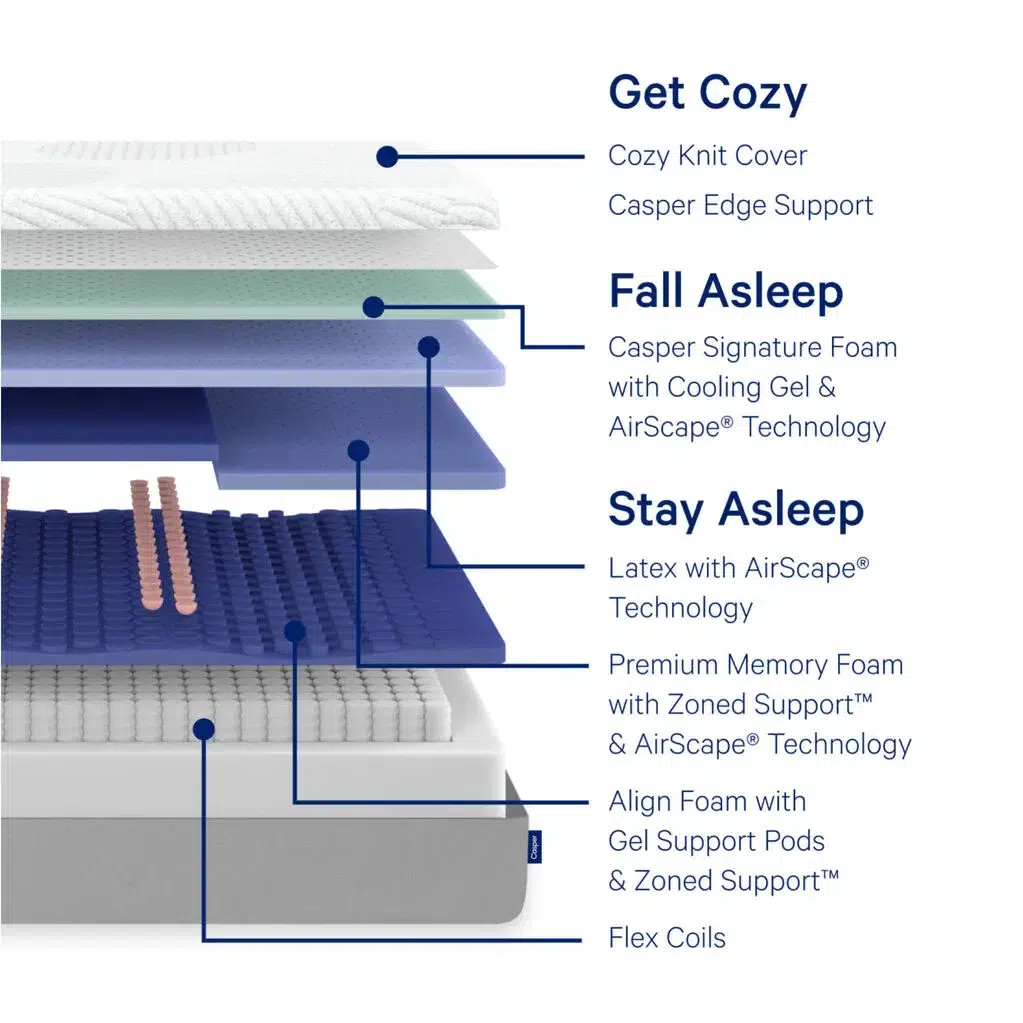 Get Cozy

Cozy Knit Cover

Casper Edge Support

Fall Asleep

Casper Signature Foam with Cooling Gel & AirScape® Technology

Stay Asleep

Latex with AirScape® Technology

Premium Memory Foam with Zoned Support™ & AirScape® Technology

Align Foam with Gel Support Pods & Zoned Support™

Flex Coils

Casper